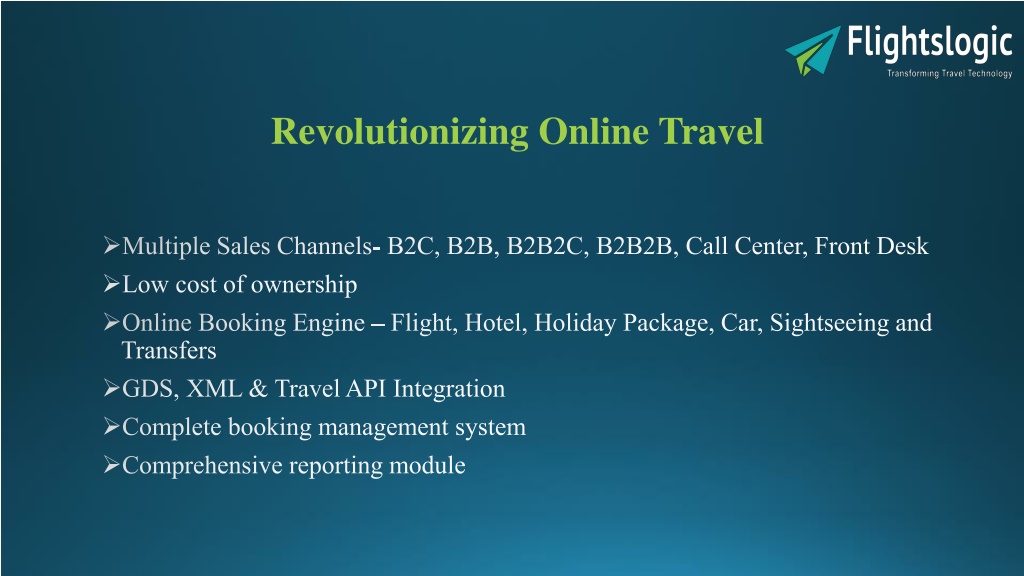 Flightslogic
Transforming Travel Technology

Revolutionizing Online Travel

➢Multiple Sales Channels- B2C, B2B, B2B2C, B2B2B, Call Center, Front Desk
➢Low cost of ownership
➢Online Booking Engine – Flight, Hotel, Holiday Package, Car, Sightseeing and Transfers
➢GDS, XML & Travel API Integration
➢Complete booking management system
➢Comprehensive reporting module